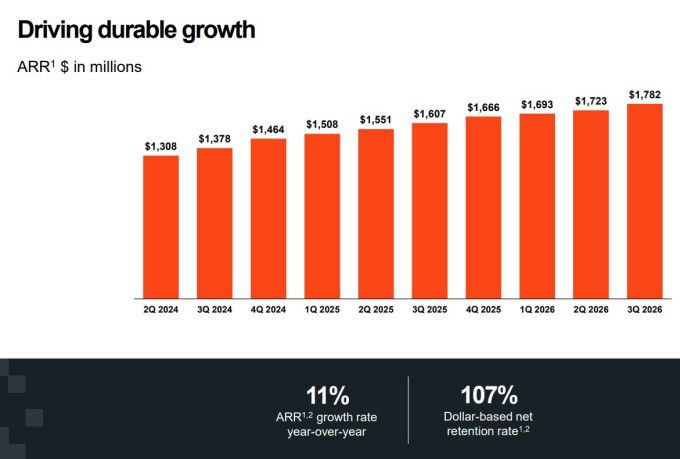 Driving durable growth

ARR$^1$ \$ in millions

\$1,308 \$1,378 \$1,464 \$1,508 \$1,551 \$1,607 \$1,666 \$1,693 \$1,723 \$1,782

2Q 2024 3Q 2024 4Q 2024 1Q 2025 2Q 2025 3Q 2025 4Q 2025 1Q 2026 2Q 2026 3Q 2026

11%
ARR$^{1,2}$ growth rate year-over-year

107%
Dollar-based net retention rate$^{1,2}$